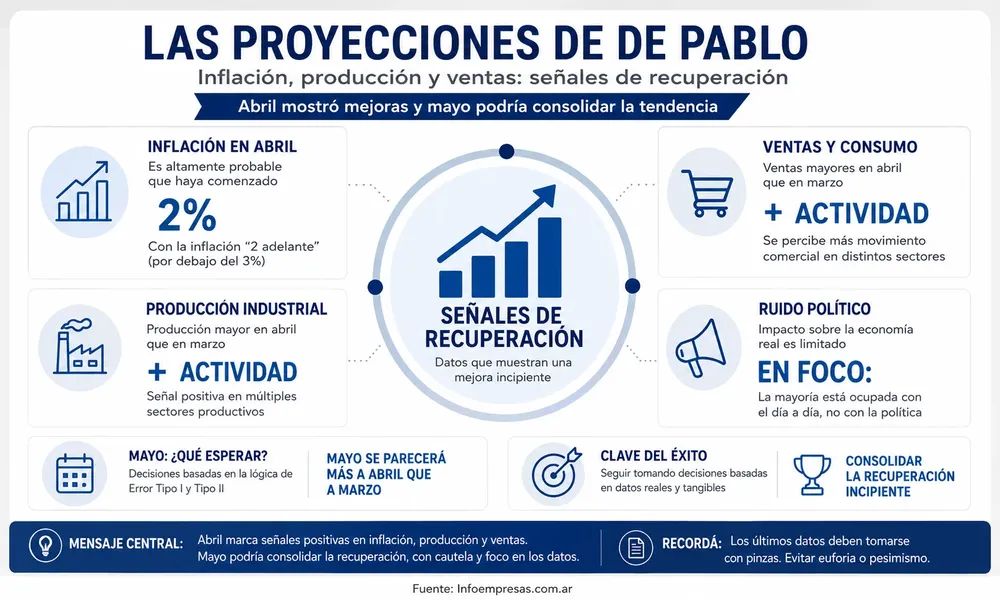 LAS PROYECCIONES DE DE PABLO

Inflación, producción y ventas: señales de recuperación

Abril mostró mejoras y mayo podría consolidar la tendencia

INFLACIÓN EN ABRIL
Es altamente probable que haya comenzado
2%
Con la inflación "2 adelante" (por debajo del 3%)

PRODUCCIÓN INDUSTRIAL
Producción mayor en abril que en marzo
+ ACTIVIDAD
Señal positiva en múltiples sectores productivos

SEÑALES DE RECUPERACIÓN
Datos que muestran una mejora incipiente

VENTAS Y CONSUMO
Ventas mayores en abril que en marzo
+ ACTIVIDAD
Se percibe más movimiento comercial en distintos sectores

RUIDO POLÍTICO
Impacto sobre la economía real es limitado
EN FOCO:
La mayoría está ocupada con el día a día, no con la política

MAYO: ¿QUÉ ESPERAR?
Decisiones basadas en la lógica de Error Tipo I y Tipo II

MAYO SE PARECERÁ MÁS A ABRIL QUE A MARZO

CLAVE DEL ÉXITO
Seguir tomando decisiones basadas en datos reales y tangibles

CONSOLIDAR LA RECUPERACIÓN INCIPIENTE

MENSAJE CENTRAL: Abril marca señales positivas en inflación, producción y ventas. Mayo podría consolidar la recuperación, con cautela y foco en los datos.

RECORDÁ: Los últimos datos deben tomarse con pinzas. Evitar euforia o pesimismo.

Fuente: Infoempresas.com.ar